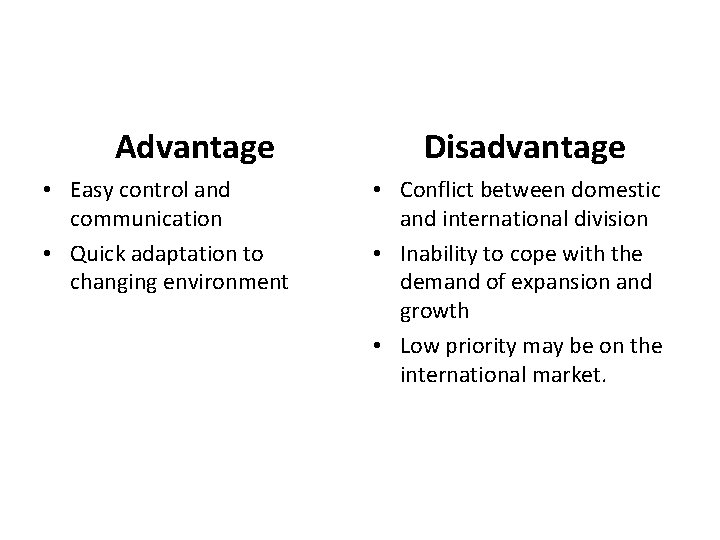 Advantage

• Easy control and communication
• Quick adaptation to changing environment

Disadvantage

• Conflict between domestic and international division
• Inability to cope with the demand of expansion and growth
• Low priority may be on the international market.